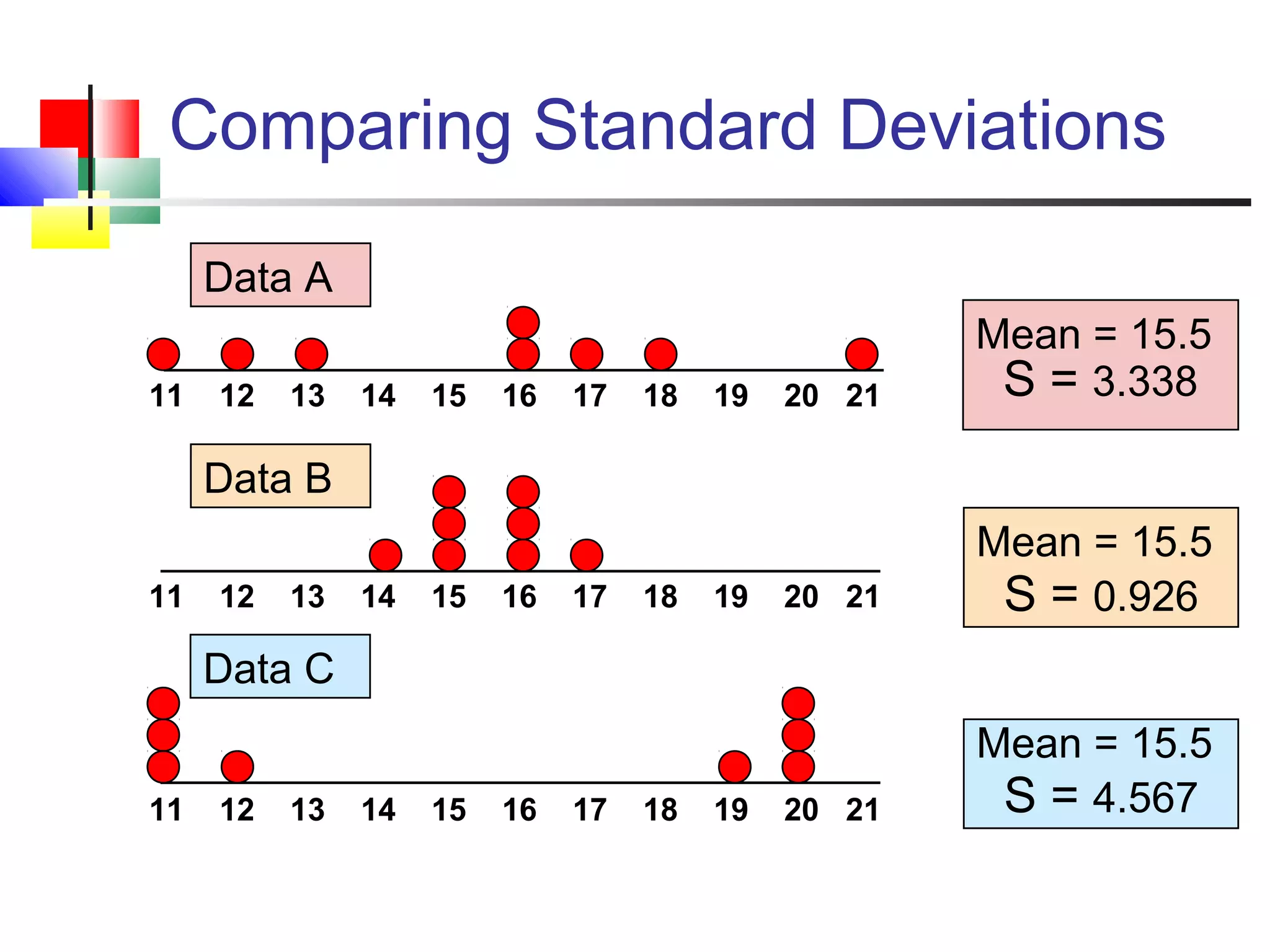 Comparing Standard Deviations

Data A

11 12 13 14 15 16 17 18 19 20 21

Mean = 15.5
S = 3.338

Data B

11 12 13 14 15 16 17 18 19 20 21

Mean = 15.5
S = 0.926

Data C

11 12 13 14 15 16 17 18 19 20 21

Mean = 15.5
S = 4.567